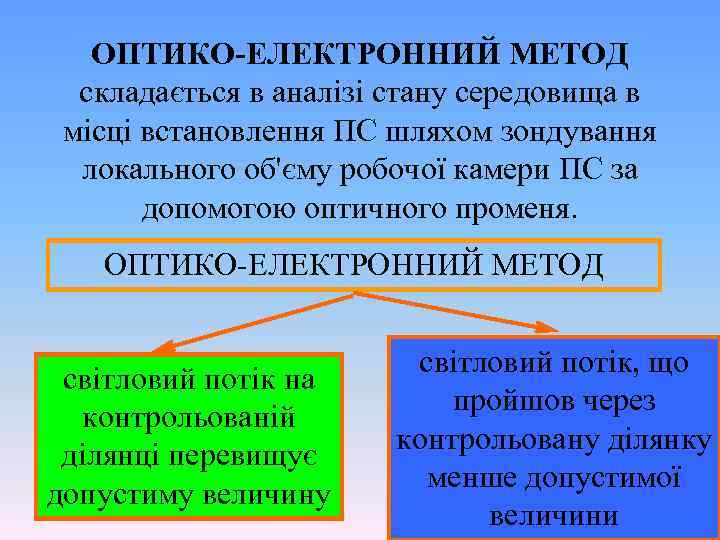 ОПТИКО-ЕЛЕКТРОННИЙ МЕТОД складається в аналізі стану середовища в місці встановлення ПС шляхом зондування локального об'єму робочої камери ПС за допомогою оптичного променя.

ОПТИКО-ЕЛЕКТРОННИЙ МЕТОД

світловий потік на контрольованій ділянці перевищує допустиму величину

світловий потік, що пройшов через контрольовану ділянку менше допустимої величини